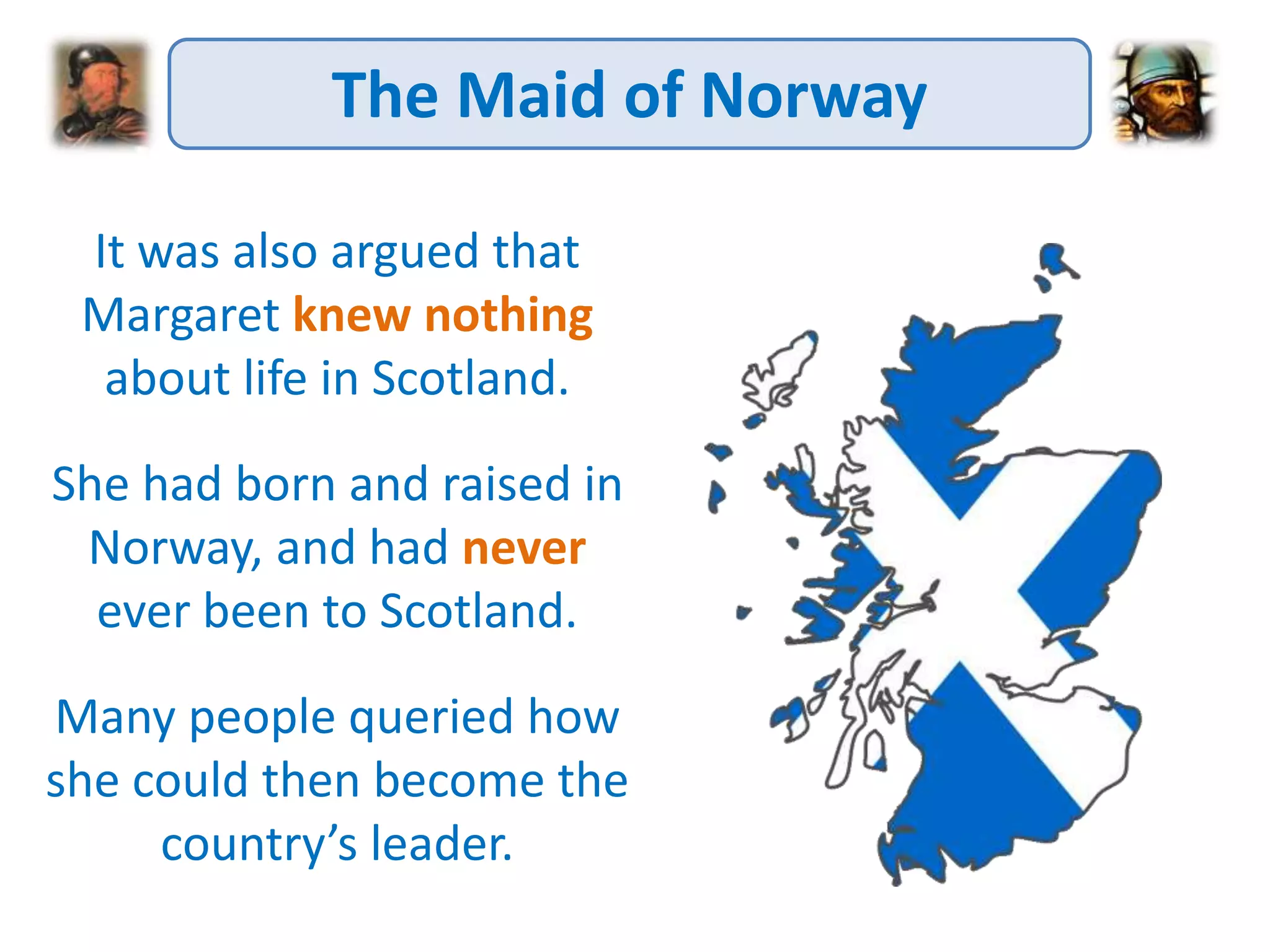 The Maid of Norway

It was also argued that Margaret knew nothing about life in Scotland.

She had born and raised in Norway, and had never ever been to Scotland.

Many people queried how she could then become the country’s leader.